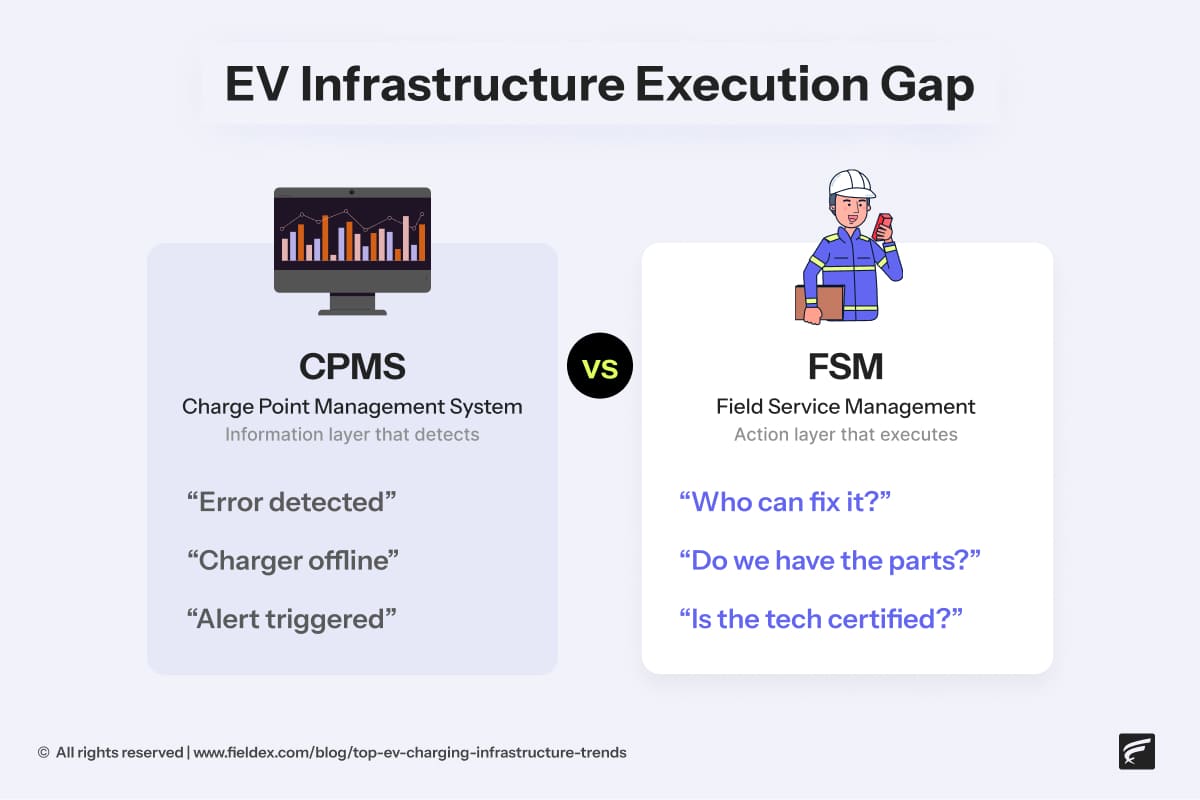 EV Infrastructure Execution Gap

CPMS
Charge Point Management System
Information layer that detects

“Error detected”
“Charger offline”
“Alert triggered”

VS

FSM
Field Service Management
Action layer that executes

“Who can fix it?”
“Do we have the parts?”
“Is the tech certified?”

© All rights reserved | www.fieldex.com/blog/top-ev-charging-infrastructure-trends